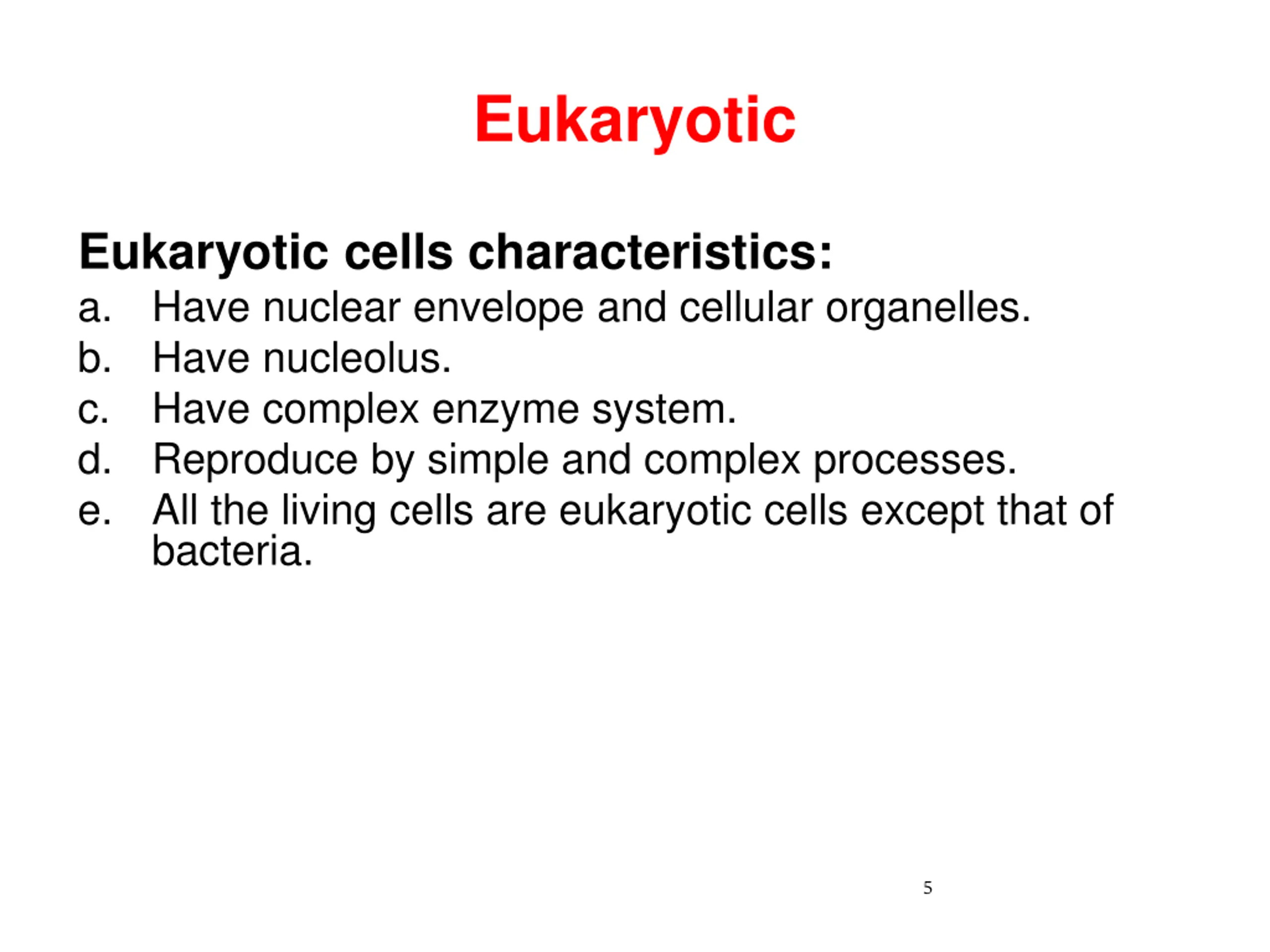 Eukaryotic

Eukaryotic cells characteristics:

a. Have nuclear envelope and cellular organelles.
b. Have nucleolus.
c. Have complex enzyme system.
d. Reproduce by simple and complex processes.
e. All the living cells are eukaryotic cells except that of bacteria.

5